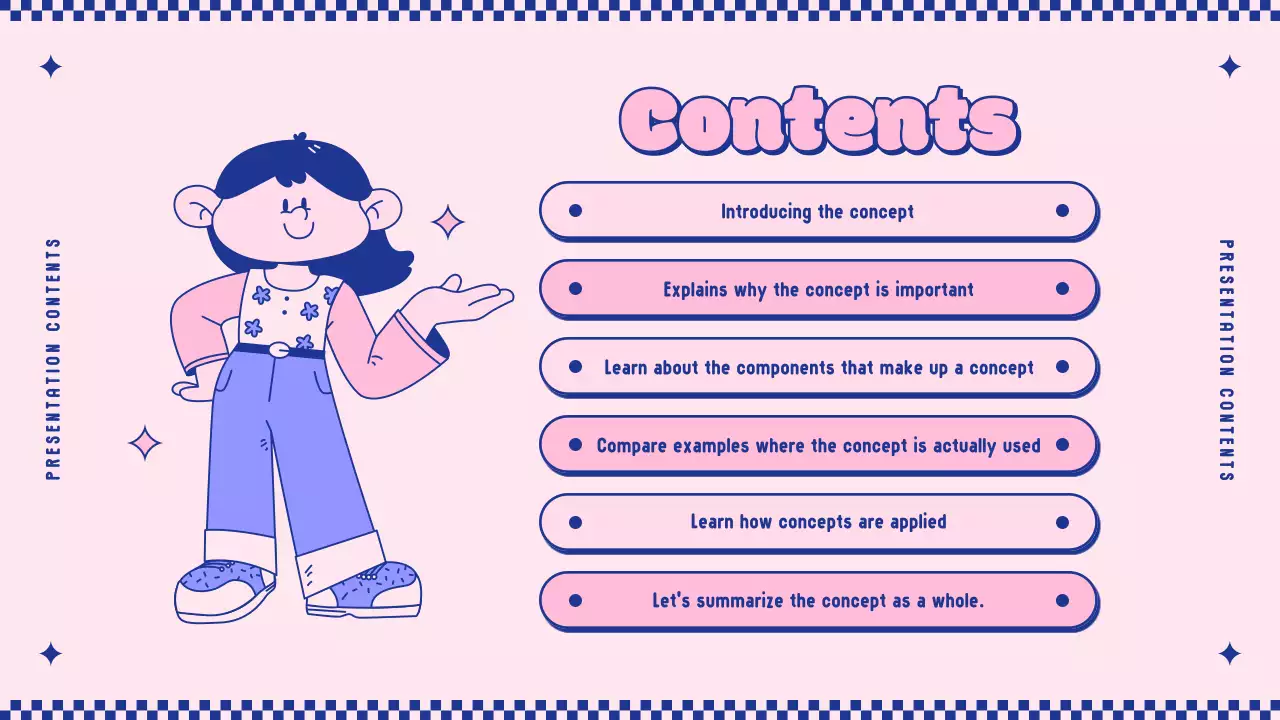 PRESENTATION CONTENTS

Contents

Introducing the concept

Explains why the concept is important

Learn about the components that make up a concept

Compare examples where the concept is actually used

Learn how concepts are applied

Let's summarize the concept as a whole.

PRESENTATION CONTENTS